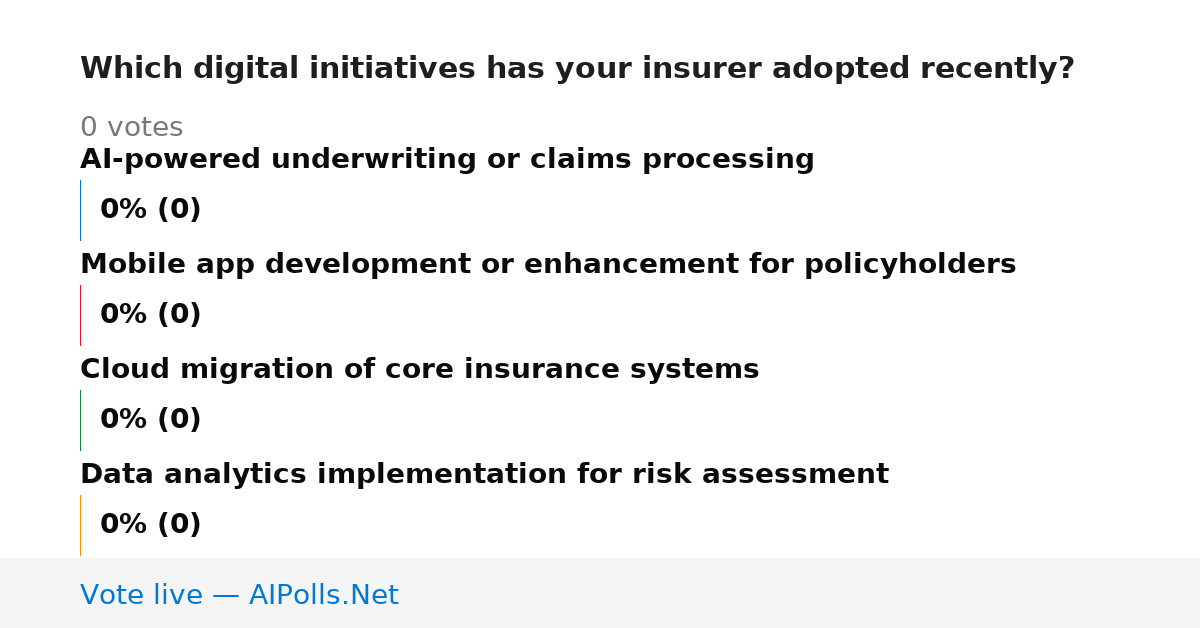 Which digital initiatives has your insurer adopted recently?

0 votes

AI-powered underwriting or claims processing

0% (0)

Mobile app development or enhancement for policyholders

0% (0)

Cloud migration of core insurance systems

0% (0)

Data analytics implementation for risk assessment

0% (0)

Vote live — AIPolls.Net